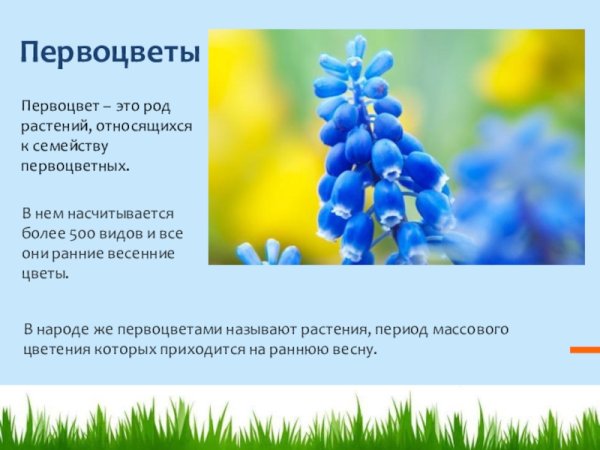 Первоцветы

Первоцвет – это род растений, относящихся к семейству первоцветных.

В нем насчитывается более 500 видов и все они ранние весенние цветы.

В народе же первоцветами называют растения, период массового цветения которых приходится на раннюю весну.